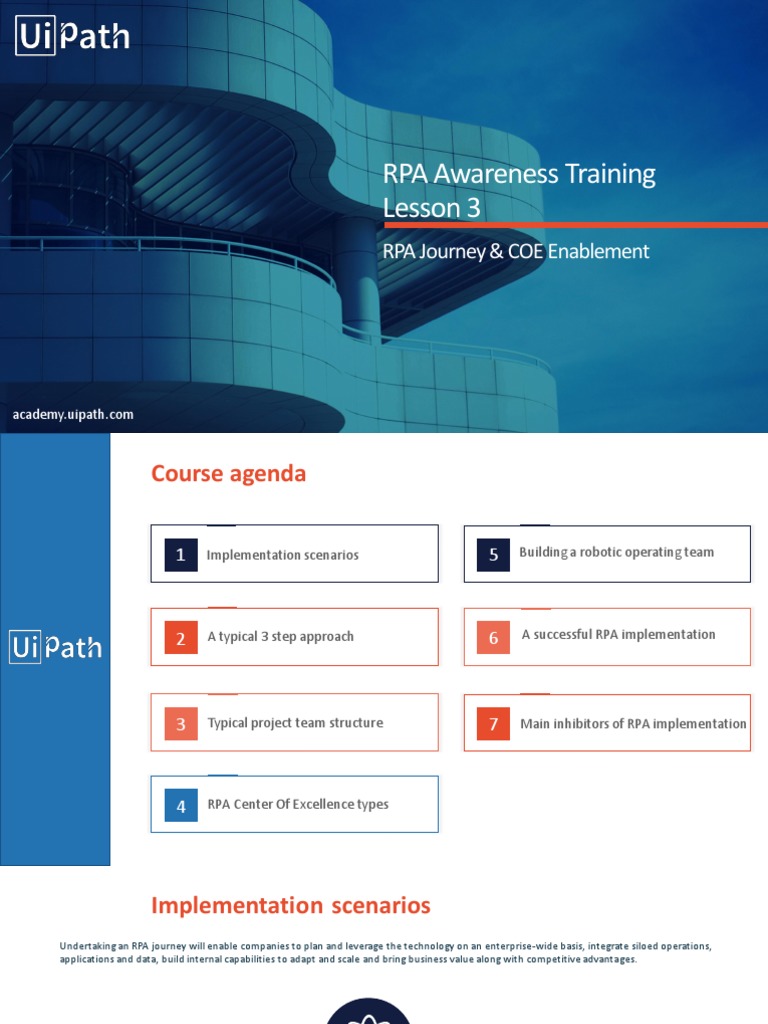 UiPath

RPA Awareness Training
Lesson 3

RPA Journey & COE Enablement

academy.uipath.com

UiPath

Course agenda

1 Implementation scenarios

2 A typical 3 step approach

3 Typical project team structure

4 RPA Center Of Excellence types

5 Building a robotic operating team

6 A successful RPA implementation

7 Main inhibitors of RPA implementation

Implementation scenarios

Undertaking an RPA journey will enable companies to plan and leverage the technology on an enterprise-wide basis, integrate siloed operations, applications and data, build internal capabilities to adapt and scale and bring business value along with competitive advantages.